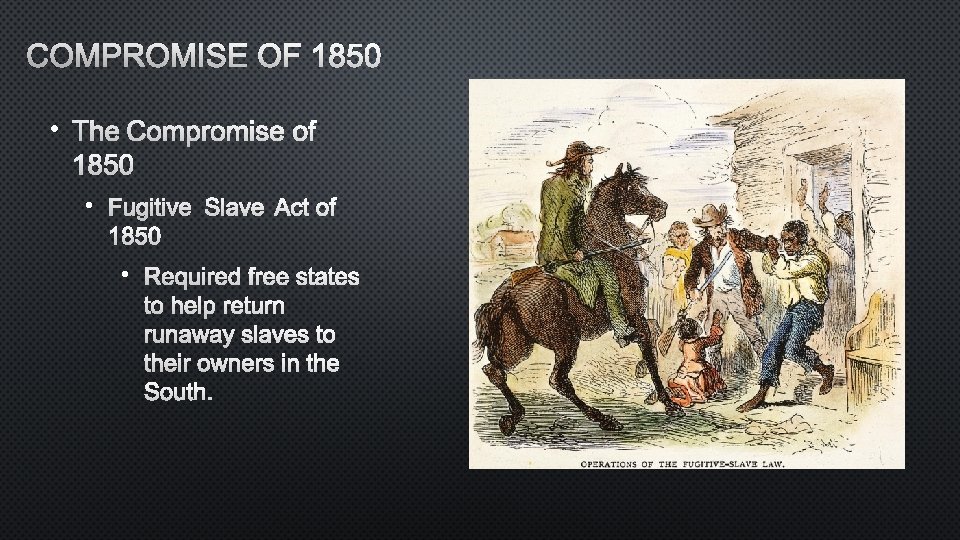 COMPROMISE OF 1850

• The Compromise of 1850

• Fugitive Slave Act of 1850

• Required free states to help return runaway slaves to their owners in the South.

OPERATIONS OF THE FUGITIVE-SLAVE LAW.